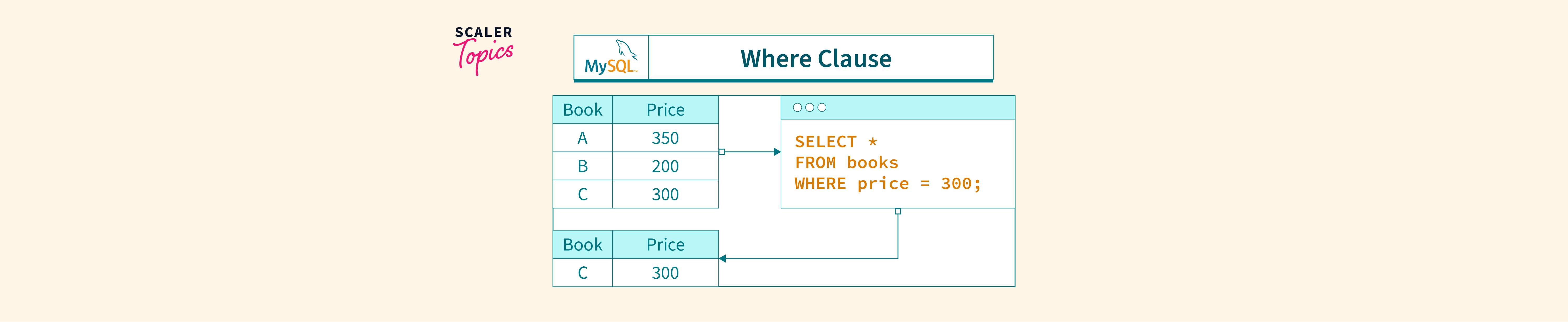 SCALER
Topics

MySQL

Where Clause

| Book | Price |
|---|---|
| A | 350 |
| B | 200 |
| C | 300 |

SELECT *
FROM books
WHERE price = 300;

| Book | Price |
|---|---|
| C | 300 |